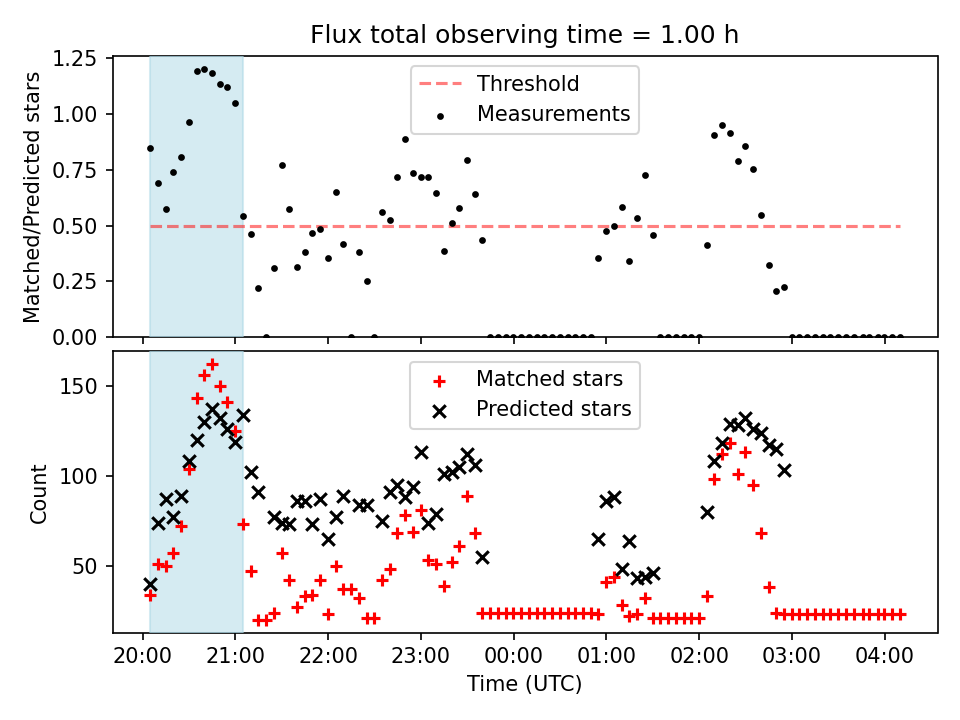 Flux total observing time = 1.00 h

Matched/Predicted stars

1.25
1.00
0.75
0.50
0.25
0.00

Threshold
Measurements

Count

150
100
50

Matched stars
Predicted stars

20:00 21:00 22:00 23:00 00:00 01:00 02:00 03:00 04:00

Time (UTC)